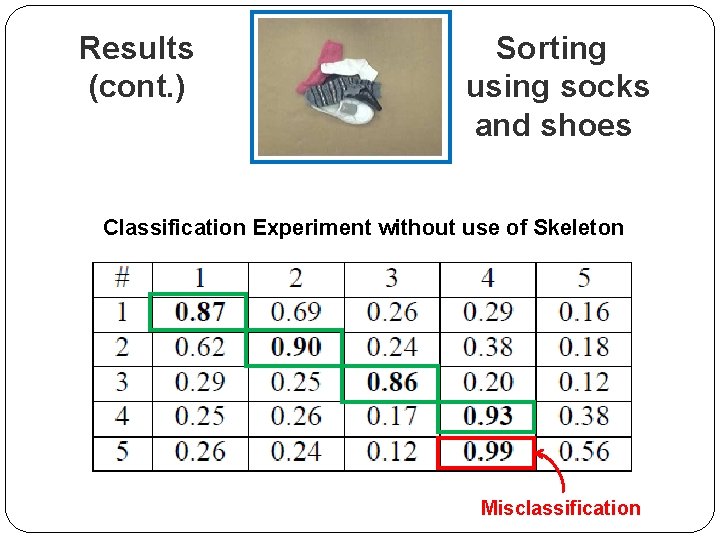 Results (cont.)

Sorting using socks and shoes

Classification Experiment without use of Skeleton

| # | 1 | 2 | 3 | 4 | 5 |
|---|---|---|---|---|---|
| 1 | **0.87** | 0.69 | 0.26 | 0.29 | 0.16 |
| 2 | 0.62 | **0.90** | 0.24 | 0.38 | 0.18 |
| 3 | 0.29 | 0.25 | **0.86** | 0.20 | 0.12 |
| 4 | 0.25 | 0.26 | 0.17 | **0.93** | 0.38 |
| 5 | 0.26 | 0.24 | 0.12 | **0.99** | 0.56 |

Misclassification